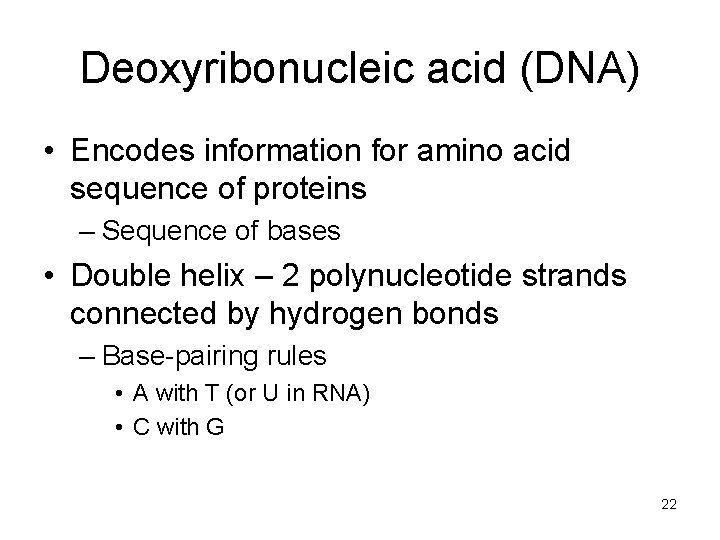 Deoxyribonucleic acid (DNA)

• Encodes information for amino acid sequence of proteins
– Sequence of bases
• Double helix – 2 polynucleotide strands connected by hydrogen bonds
– Base-pairing rules
• A with T (or U in RNA)
• C with G

22